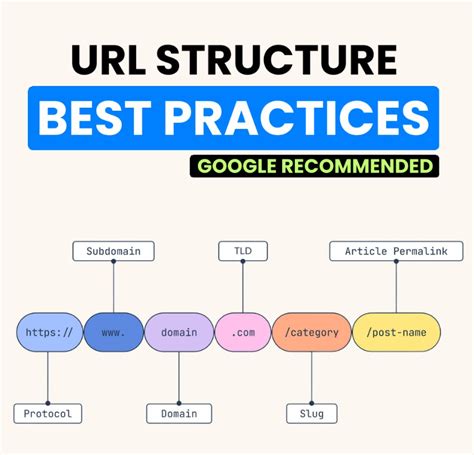 URL STRUCTURE
BEST PRACTICES
GOOGLE RECOMMENDED

Subdomain
TLD
Article Permalink

https://
www.
domain
.com
/category
/post-name

Protocol
Domain
Slug